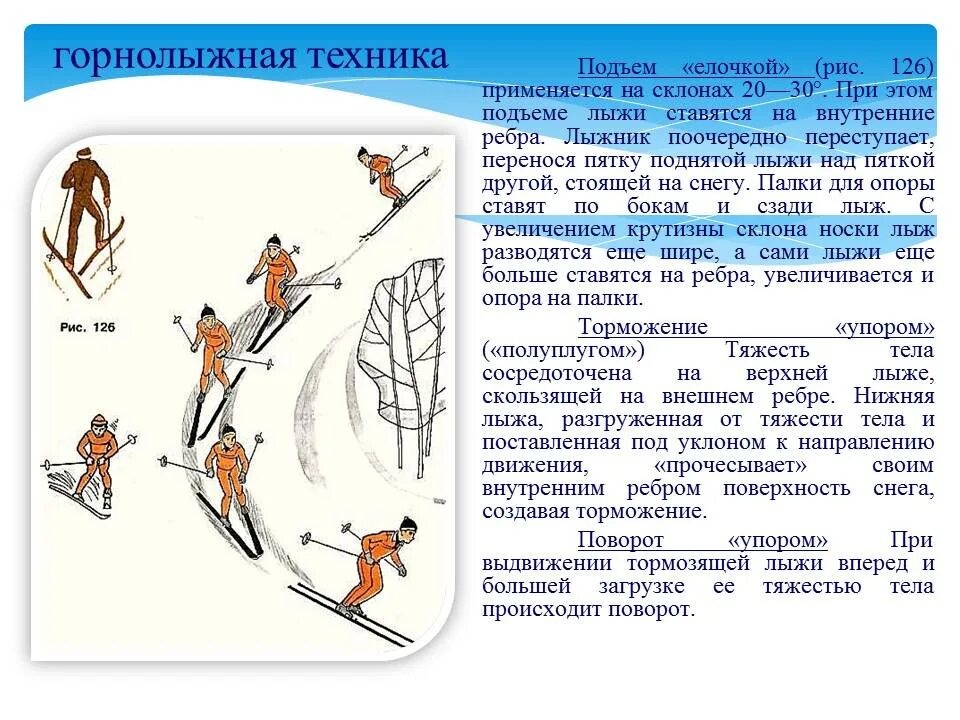 горнолыжная техника

Рис. 126

Подъем «елочкой» (рис. 126) применяется на склонах 20—30°. При этом подъеме лыжи ставятся на внутренние ребра. Лыжник поочередно переступает, перенося пятку поднятой лыжи над пяткой другой, стоящей на снегу. Палки для опоры ставят по бокам и сзади лыж. С увеличением крутизны склона носки лыж разводятся еще шире, а сами лыжи еще больше ставятся на ребра, увеличивается и опора на палки.

Торможение «упором» («полуплугом») Тяжесть тела сосредоточена на верхней лыже, скользящей на внешнем ребре. Нижняя лыжа, разгруженная от тяжести тела и поставленная под уклоном к направлению движения, «прочесывает» своим внутренним ребром поверхность снега, создавая торможение.

Поворот «упором» При выдвижении тормозящей лыжи вперед и большей загрузке ее тяжестью тела происходит поворот.